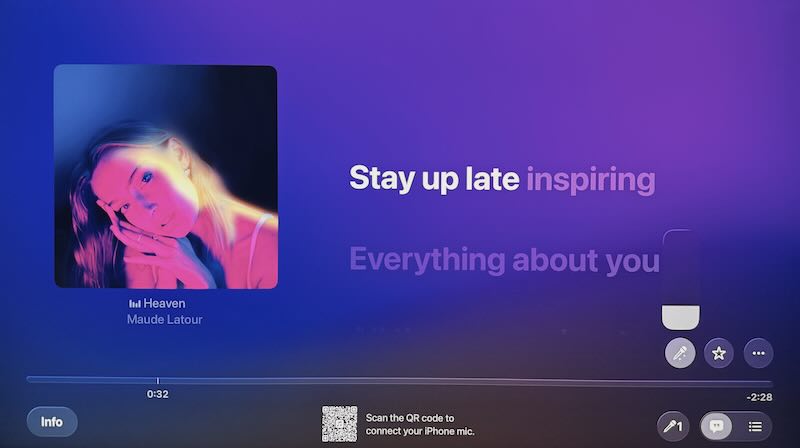 Stay up late inspiring

Everything about you

Heaven
Maude Latour

0:32

-2:28

Info

Scan the QR code to connect your iPhone mic.

1